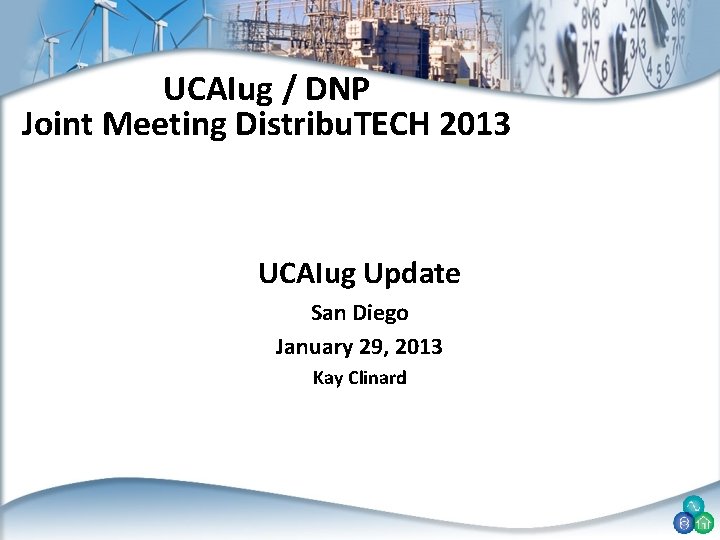 UCAIug / DNP
Joint Meeting DistribuTECH 2013

UCAIug Update

San Diego

January 29, 2013

Kay Clinard